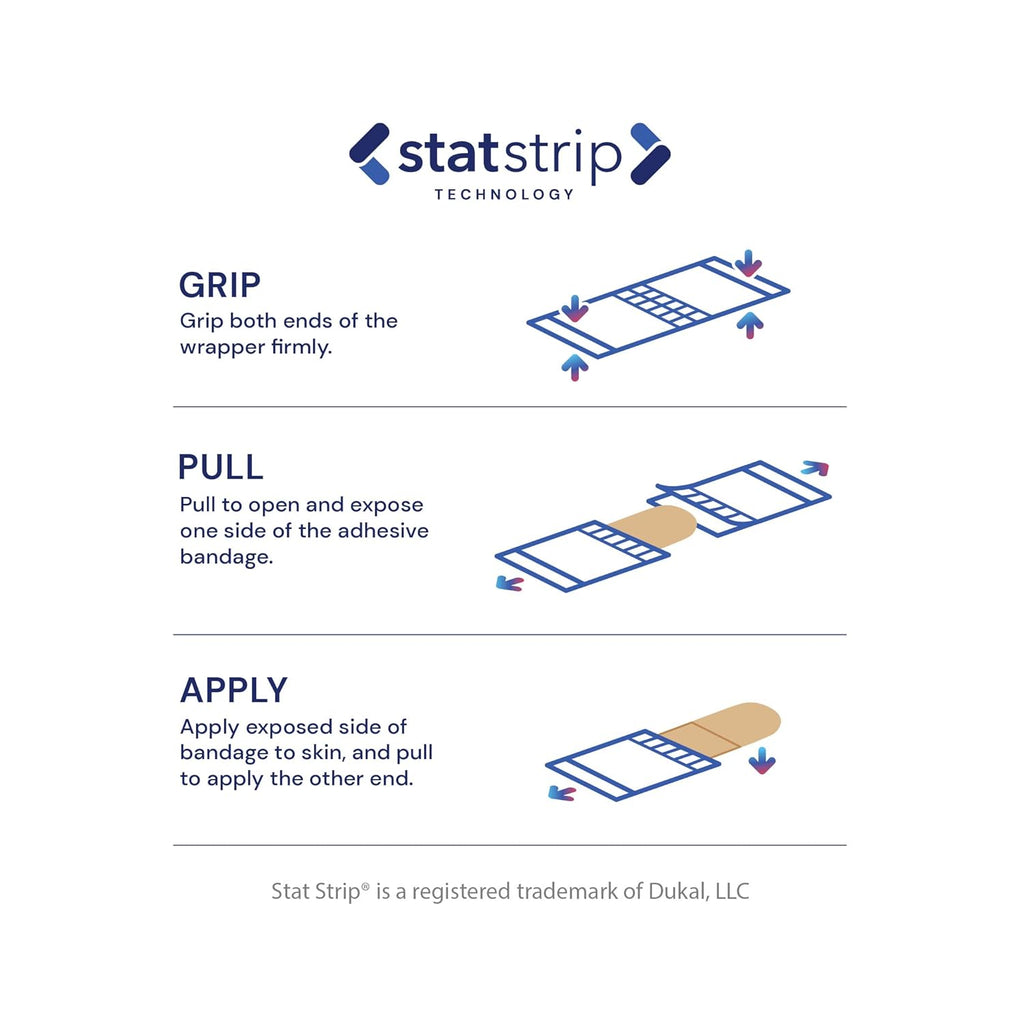 statstrip
TECHNOLOGY

GRIP
Grip both ends of the wrapper firmly.

PULL
Pull to open and expose one side of the adhesive bandage.

APPLY
Apply exposed side of bandage to skin, and pull to apply the other end.

Stat Strip® is a registered trademark of Dukal, LLC